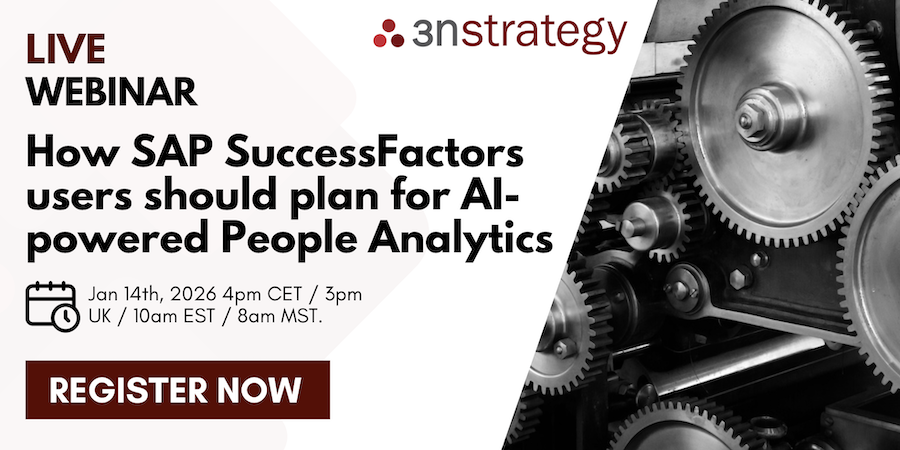 3nstrategy

LIVE
WEBINAR

How SAP SuccessFactors users should plan for AI-powered People Analytics

Jan 14th, 2026 4pm CET / 3pm UK / 10am EST / 8am MST.

REGISTER NOW